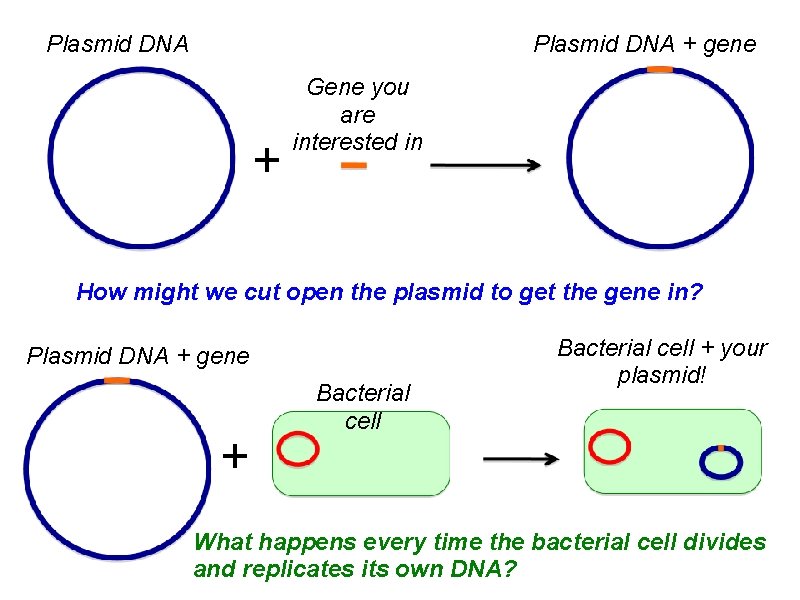 Plasmid DNA

+

Gene you are interested in

Plasmid DNA + gene

How might we cut open the plasmid to get the gene in?

Plasmid DNA + gene

+

Bacterial cell

Bacterial cell + your plasmid!

What happens every time the bacterial cell divides and replicates its own DNA?